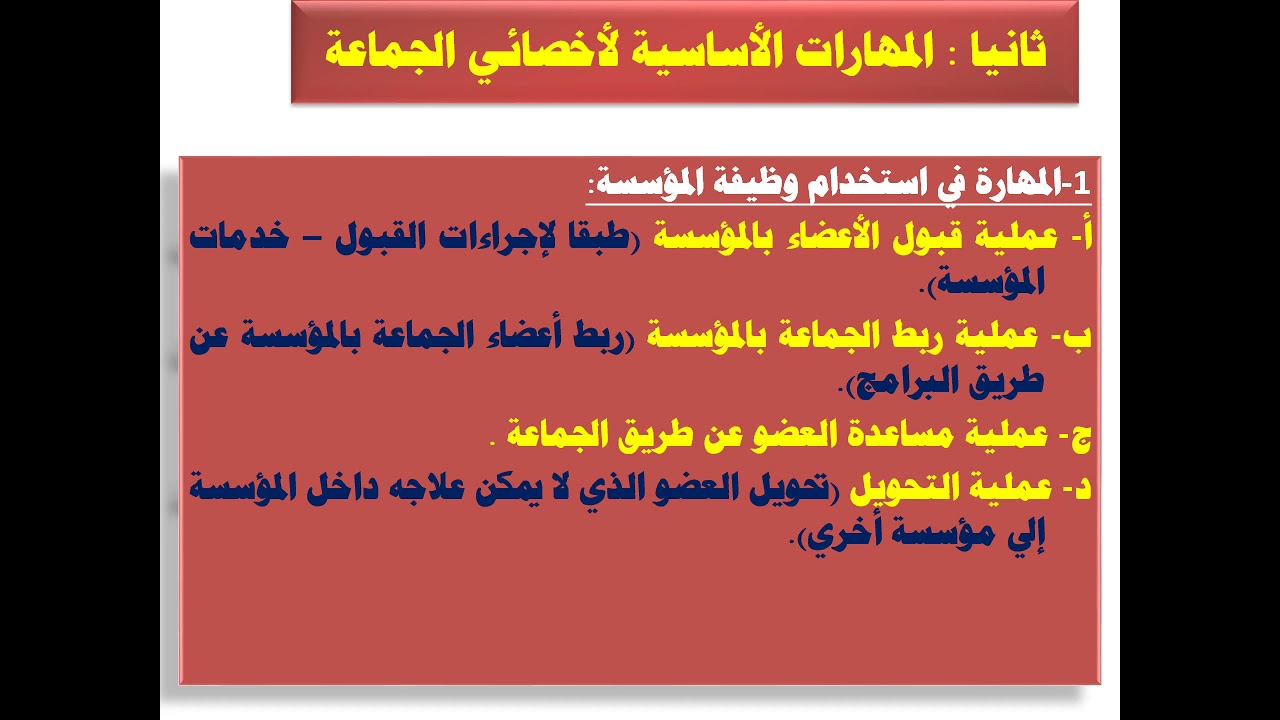 ثانيا : المهارات الأساسية لأخصائي الجماعة

1-المهارة في استخدام وظيفة المؤسسة:

أ- عملية قبول الأعضاء بالمؤسسة (طبقا لإجراءات القبول – خدمات المؤسسة).

ب- عملية ربط الجماعة بالمؤسسة (ربط أعضاء الجماعة بالمؤسسة عن طريق البرامج).

ج- عملية مساعدة العضو عن طريق الجماعة .

د- عملية التحويل (تحويل العضو الذي لا يمكن علاجه داخل المؤسسة إلي مؤسسة أخري).